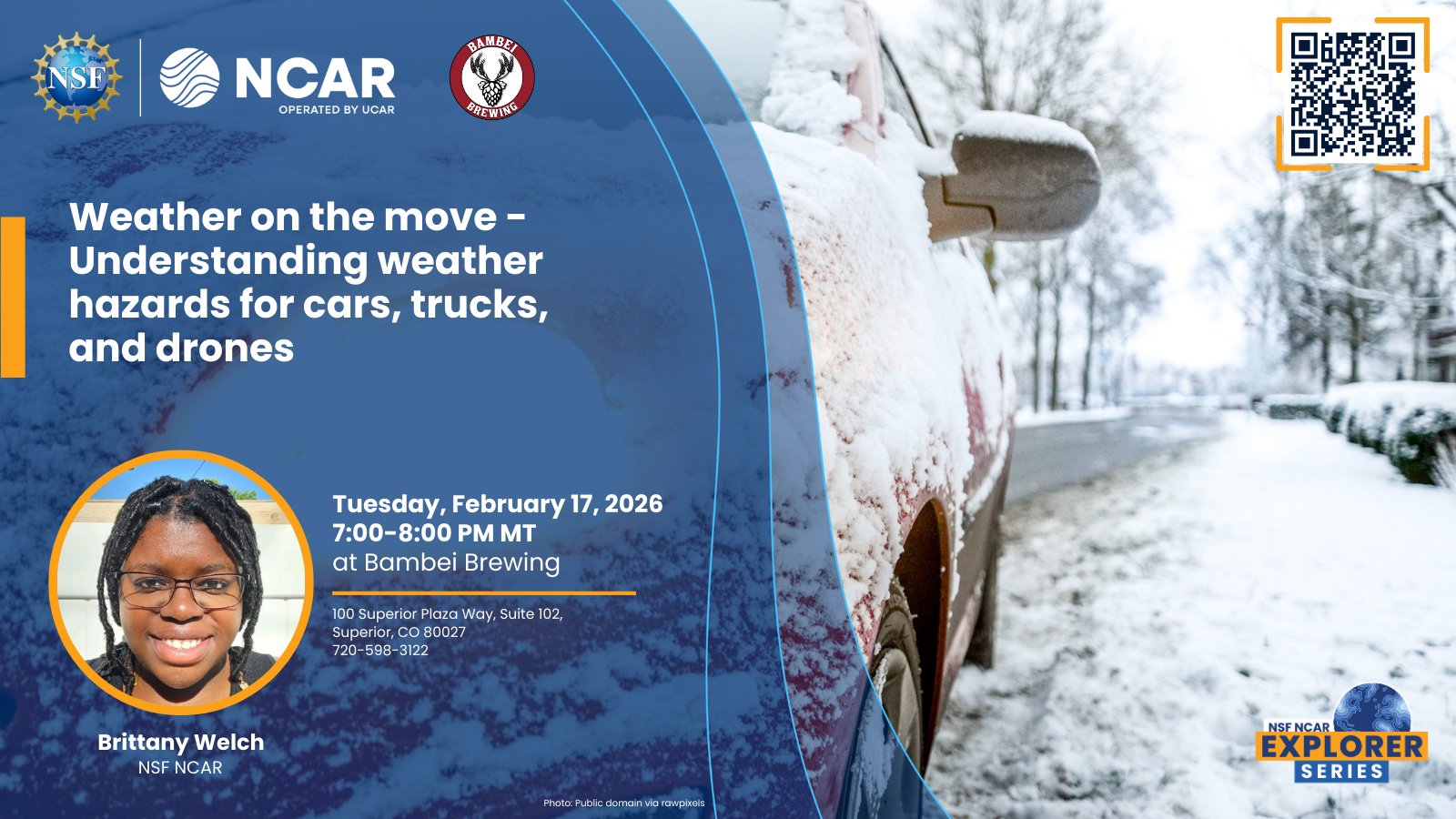 NSF

NCAR
OPERATED BY UCAR

BAMBEI BREWING

Weather on the move - Understanding weather hazards for cars, trucks, and drones

Tuesday, February 17, 2026
7:00-8:00 PM MT
at Bambei Brewing

100 Superior Plaza Way, Suite 102,
Superior, CO 80027
720-598-3122

Brittany Welch
NSF NCAR

Photo: Public domain via rawpixels

NSF NCAR
EXPLORER
SERIES